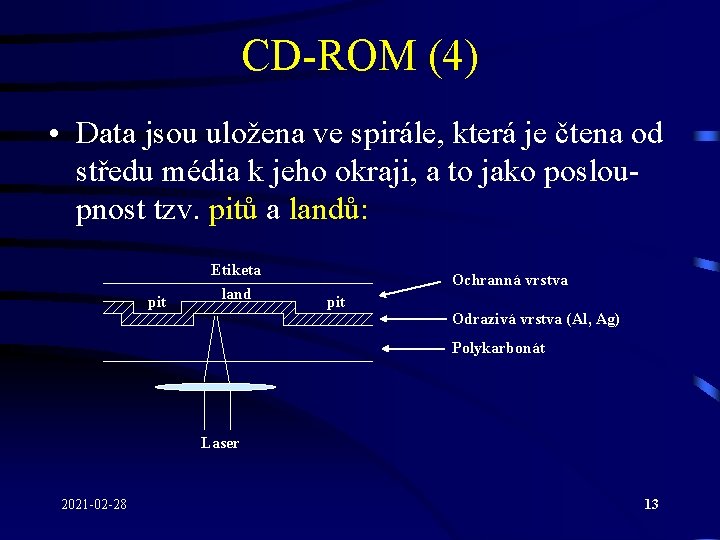 CD-ROM (4)

• Data jsou uložena ve spirále, která je čtena od středu média k jeho okraji, a to jako posloupnost tzv. pitů a landů:

Etiketa
pit
land
pit
Ochranná vrstva
Odrazivá vrstva (Al, Ag)
Polykarbonát
Laser

2021-02-28
13